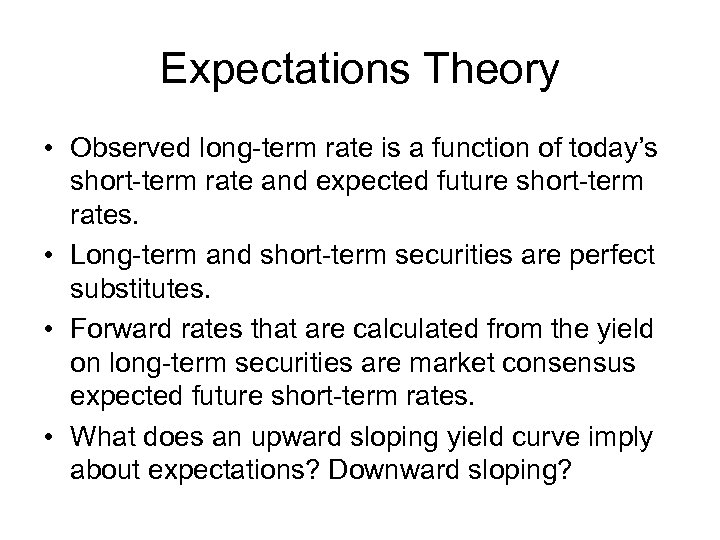 Expectations Theory

• Observed long-term rate is a function of today's short-term rate and expected future short-term rates.

• Long-term and short-term securities are perfect substitutes.

• Forward rates that are calculated from the yield on long-term securities are market consensus expected future short-term rates.

• What does an upward sloping yield curve imply about expectations? Downward sloping?